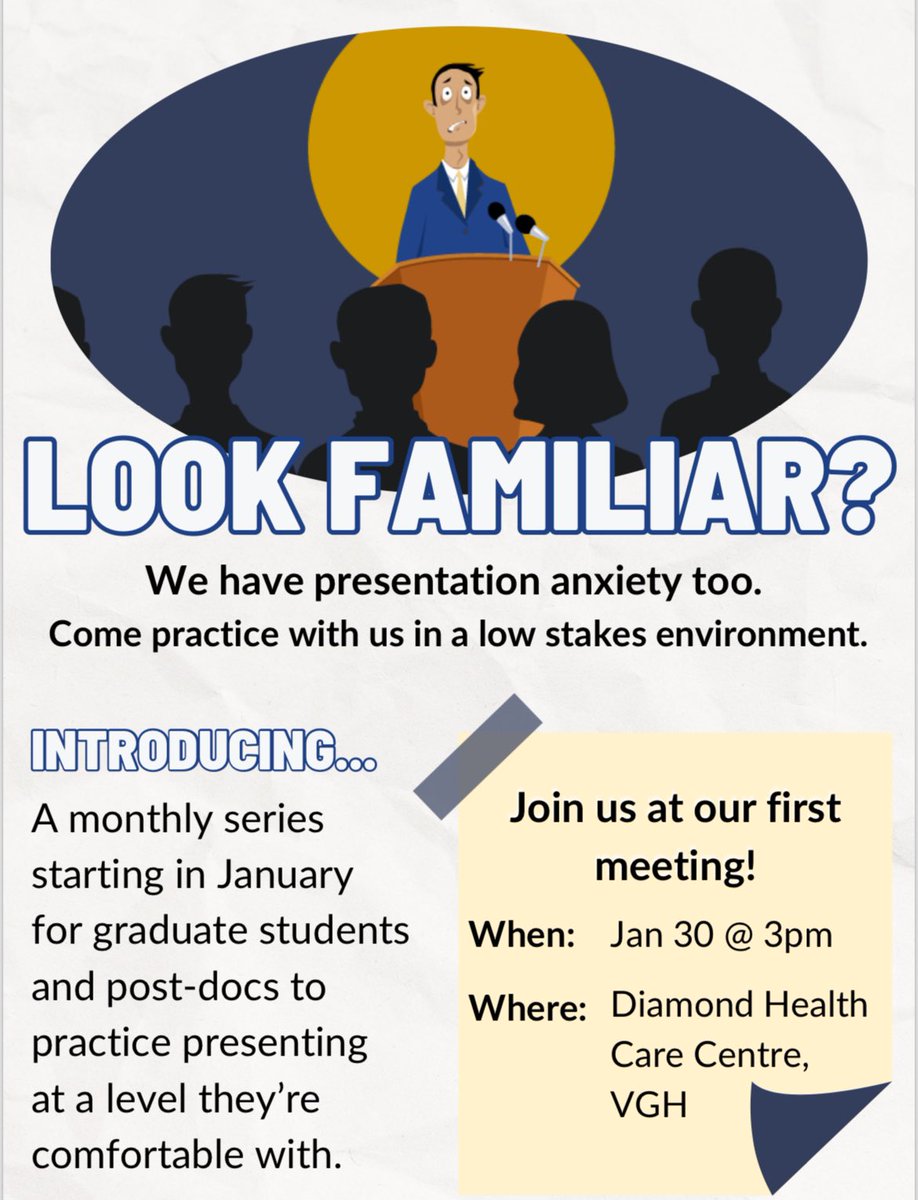 LOOK FAMILIAR?

We have presentation anxiety too.
Come practice with us in a low stakes environment.

INTRODUCING...

A monthly series starting in January for graduate students and post-docs to practice presenting at a level they're comfortable with.

Join us at our first meeting!

When: Jan 30 @ 3pm

Where: Diamond Health Care Centre, VGH